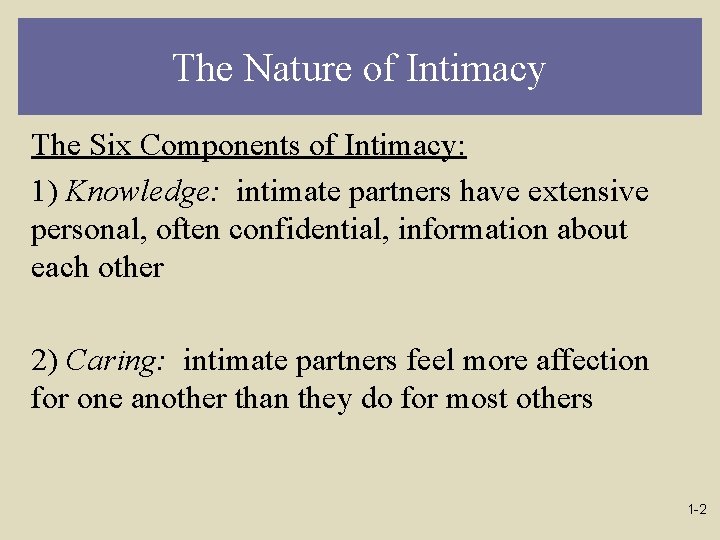 The Nature of Intimacy

The Six Components of Intimacy:

1) Knowledge: intimate partners have extensive personal, often confidential, information about each other

2) Caring: intimate partners feel more affection for one another than they do for most others

1-2